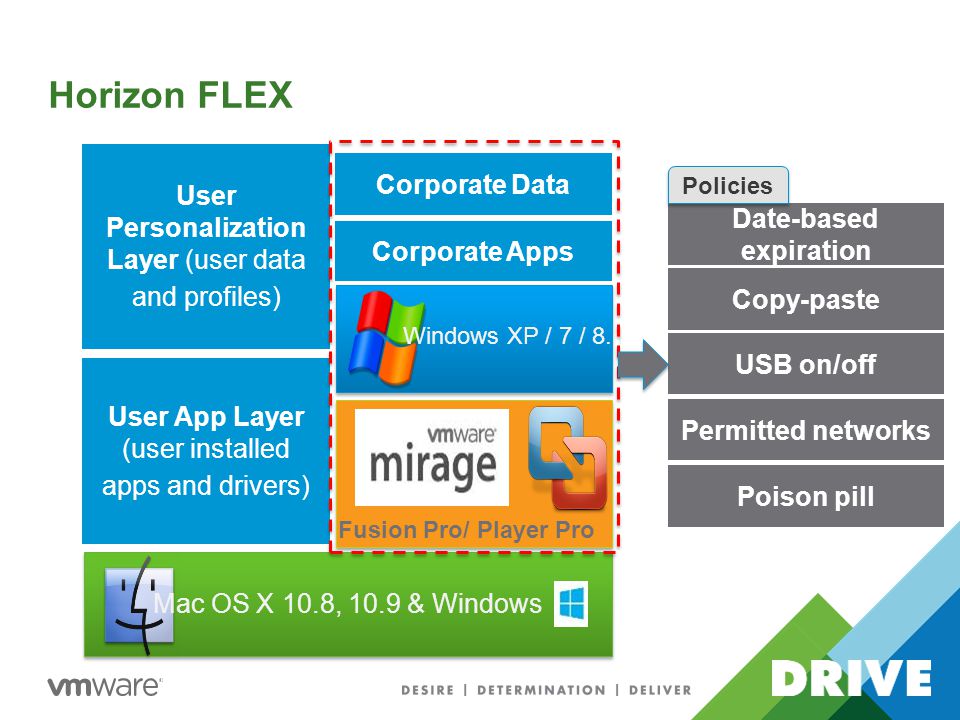 Horizon FLEX

User Personalization Layer (user data and profiles)

User App Layer (user installed apps and drivers)

Corporate Data

Corporate Apps

Windows XP / 7 / 8.

vmware mirage

Fusion Pro/ Player Pro

Mac OS X 10.8, 10.9 & Windows

Policies

Date-based expiration

Copy-paste

USB on/off

Permitted networks

Poison pill

vmware

DESIRE | DETERMINATION | DELIVER

DRIVE